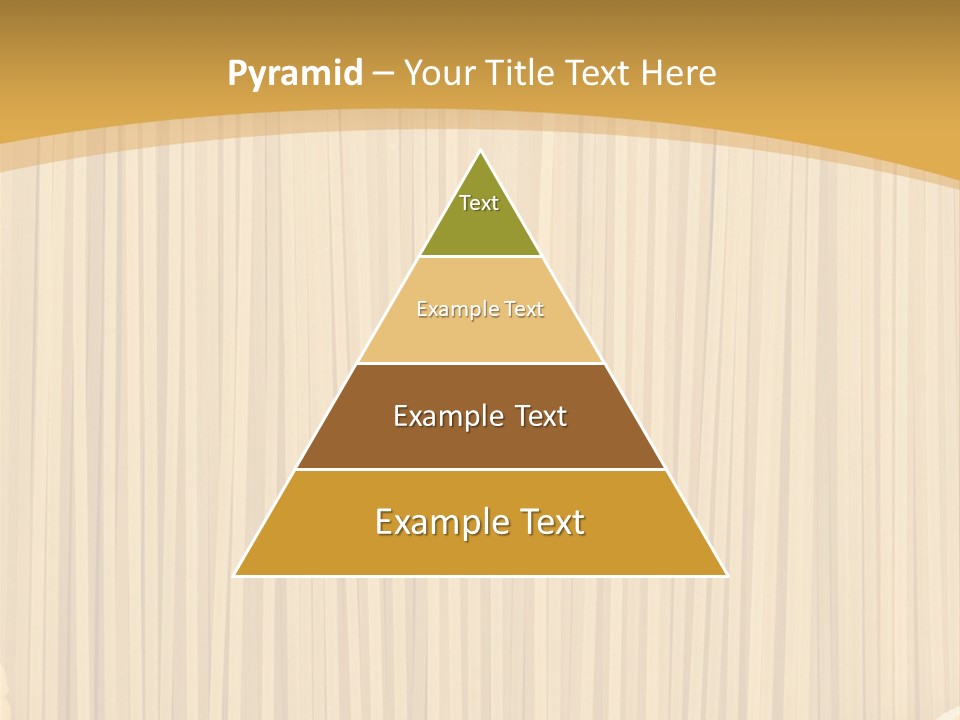 Pyramid – Your Title Text Here

Text

Example Text

Example Text

Example Text